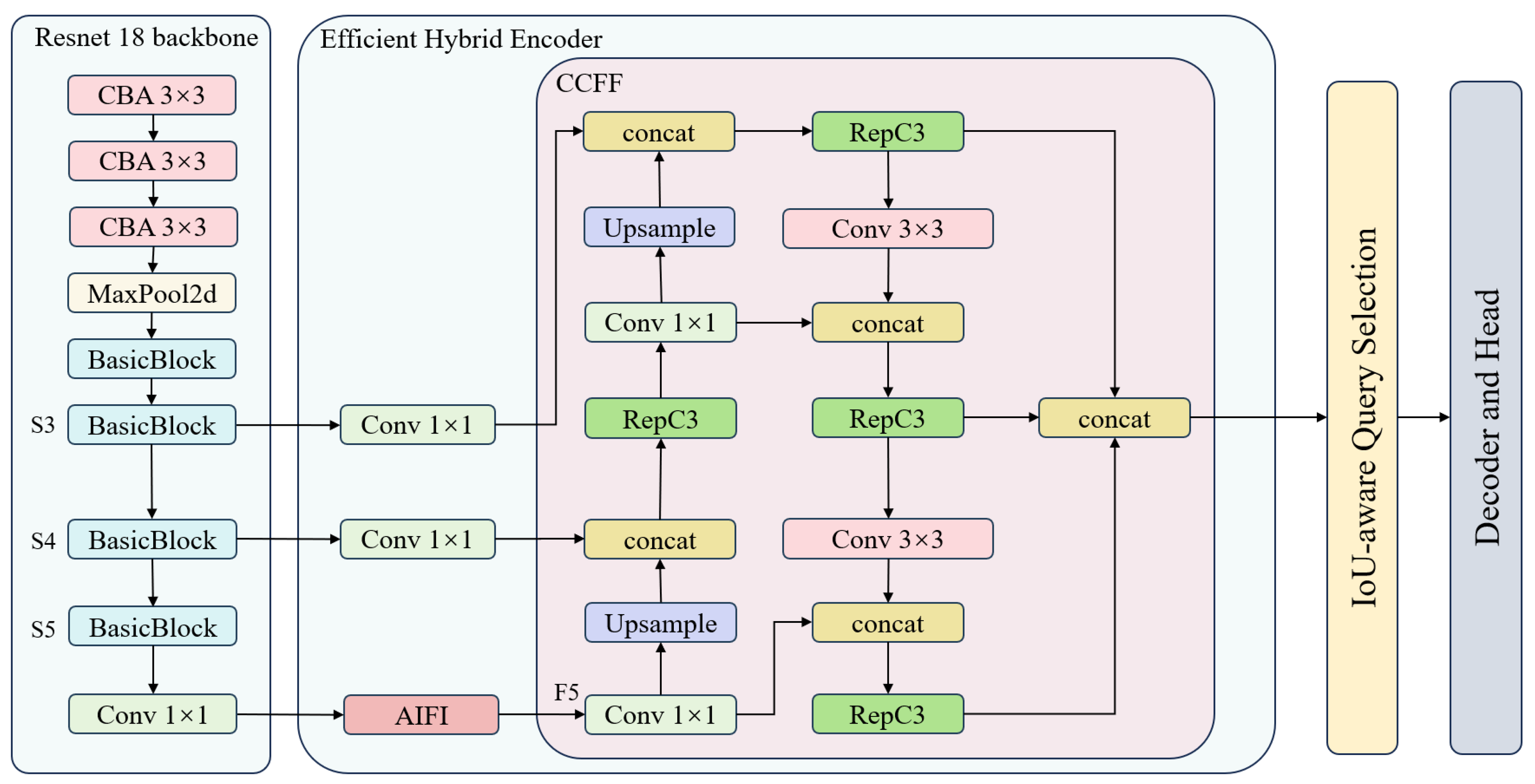 Resnet 18 backbone

CBA 3×3

CBA 3×3

CBA 3×3

MaxPool2d

BasicBlock

S3 BasicBlock

S4 BasicBlock

S5 BasicBlock

Conv 1×1

Efficient Hybrid Encoder

Conv 1×1

Conv 1×1

AIFI

CCFF

concat

Upsample

Conv 1×1

RepC3

concat

Upsample

F5 Conv 1×1

RepC3

Conv 3×3

concat

RepC3

Conv 3×3

concat

RepC3

concat

IoU-aware Query Selection

Decoder and Head